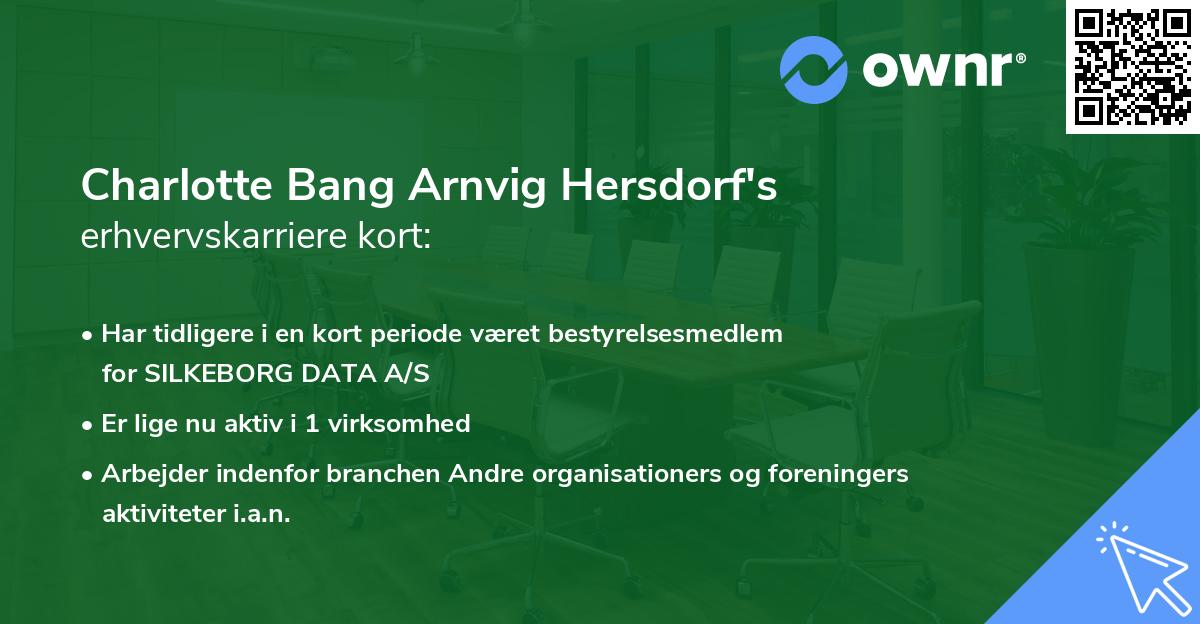 ownr®

Charlotte Bang Arnvig Hersdorf's
erhvervskarriere kort:

• Har tidligere i en kort periode været bestyrelsesmedlem for SILKEBORG DATA A/S

• Er lige nu aktiv i 1 virksomhed

• Arbejder indenfor branchen Andre organisationers og foreningers aktiviteter i.a.n.